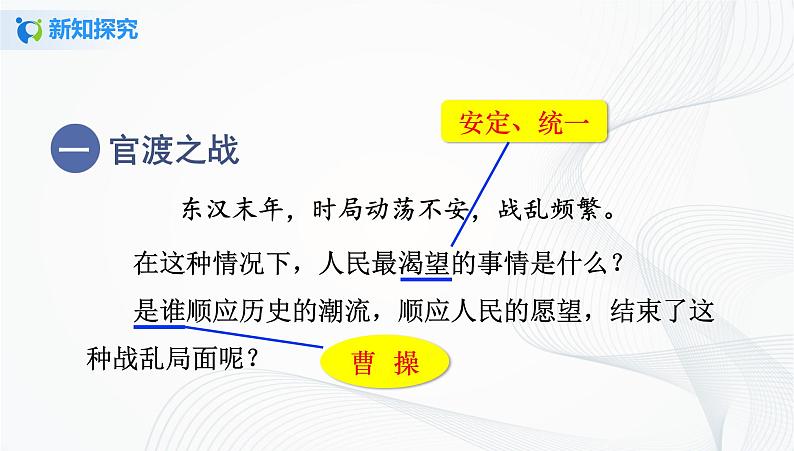 新知探究

安定、统一

一 官渡之战

东汉末年，时局动荡不安，战乱频繁。

在这种情况下，人民最渴望的事情是什么？

是谁顺应历史的潮流，顺应人民的愿望，结束了这种战乱局面呢？

曹 操